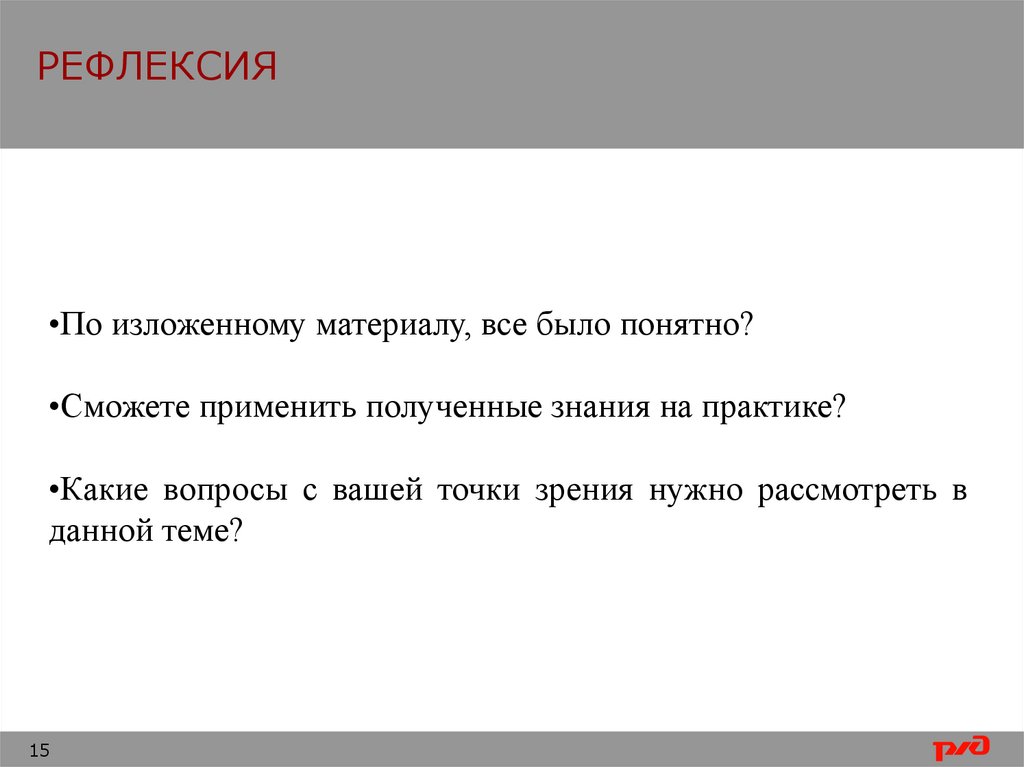 РЕФЛЕКСИЯ

•По изложенному материалу, все было понятно?

•Сможете применить полученные знания на практике?

•Какие вопросы с вашей точки зрения нужно рассмотреть в данной теме?

15

РЖД